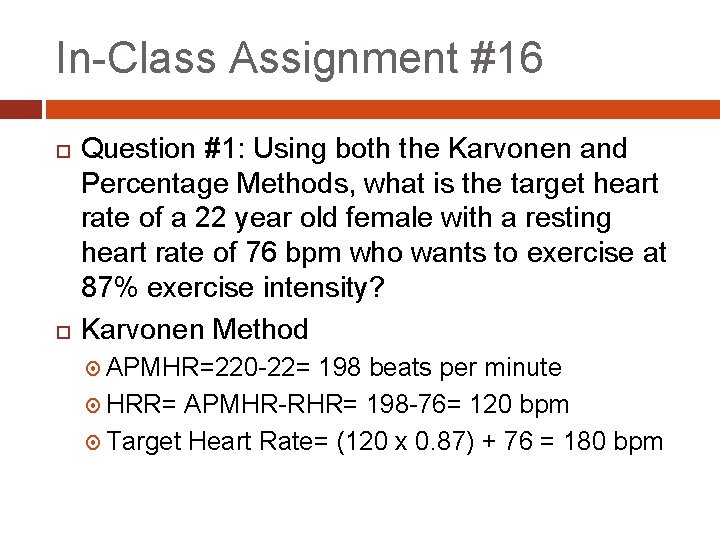 In-Class Assignment #16

Question #1: Using both the Karvonen and Percentage Methods, what is the target heart rate of a 22 year old female with a resting heart rate of 76 bpm who wants to exercise at 87% exercise intensity?

Karvonen Method

APMHR=220-22= 198 beats per minute

HRR= APMHR-RHR= 198-76= 120 bpm

Target Heart Rate= (120 x 0.87) + 76 = 180 bpm